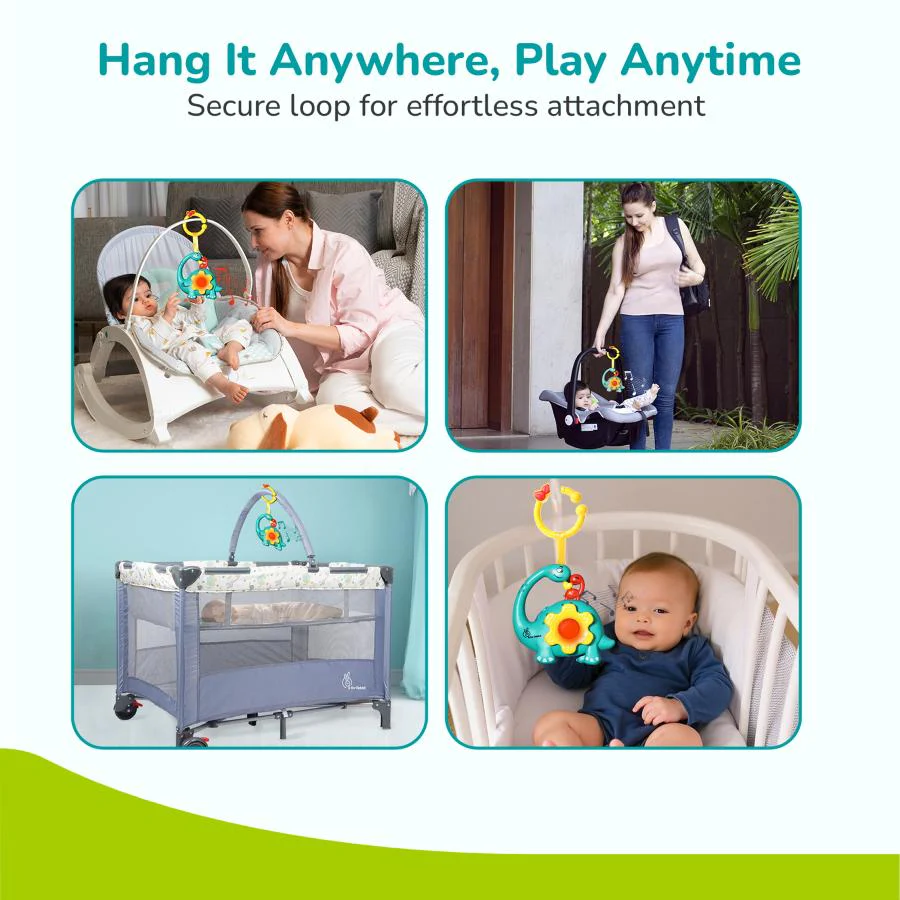 Hang It Anywhere, Play Anytime
Secure loop for effortless attachment